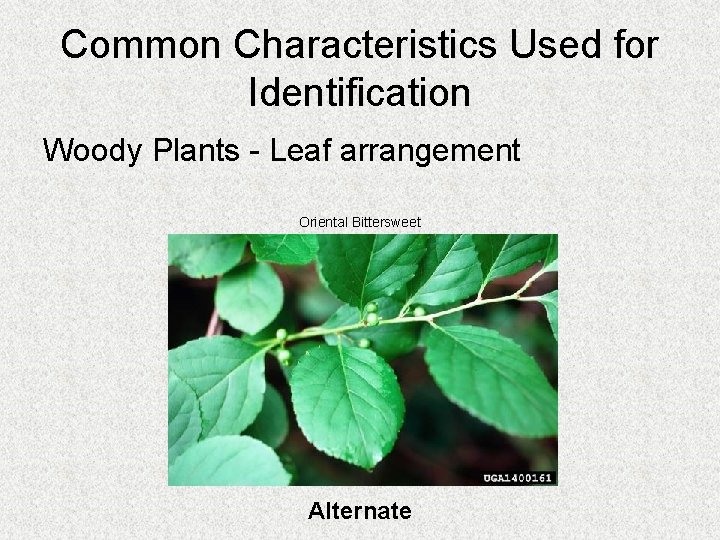 Common Characteristics Used for Identification

Woody Plants - Leaf arrangement

Oriental Bittersweet

UGA1400161

Alternate